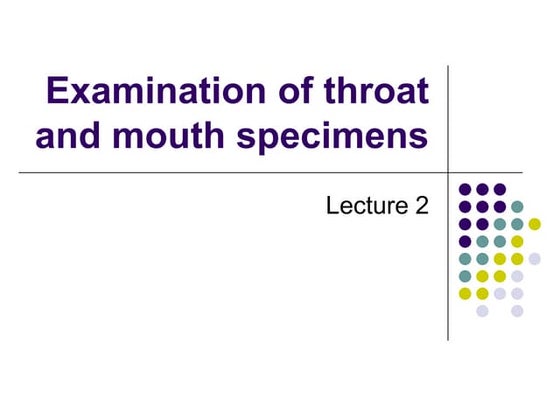 Examination of throat and mouth specimens

Lecture 2